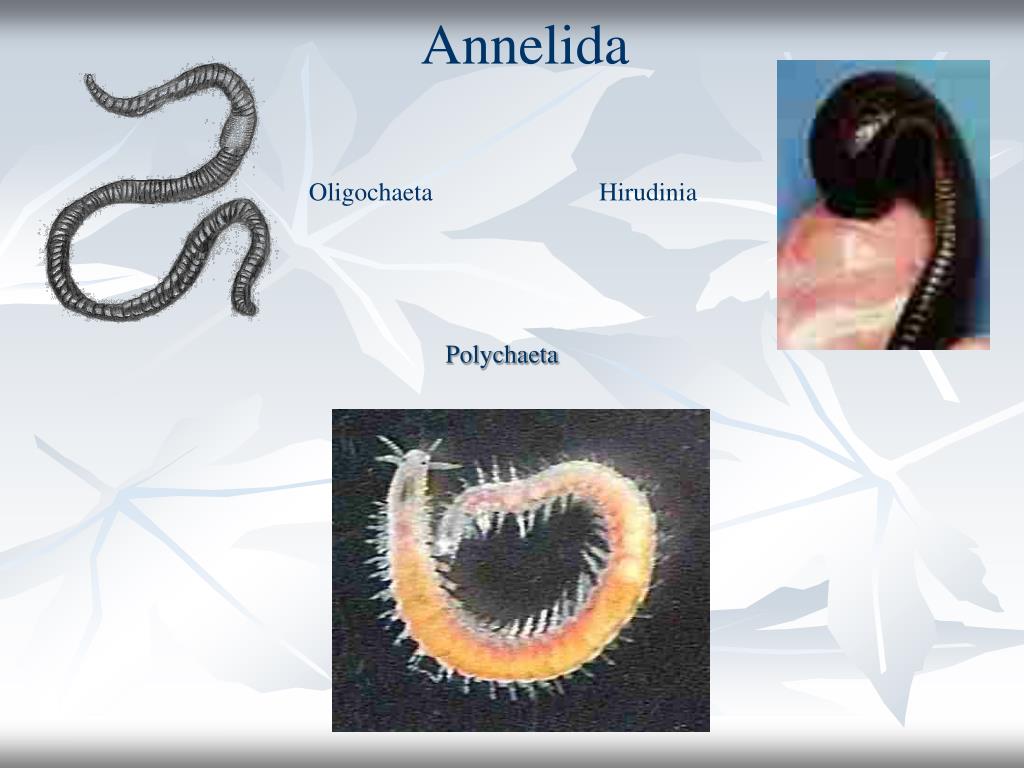 Annelida

Oligochaeta

Hirudinia

Polychaeta